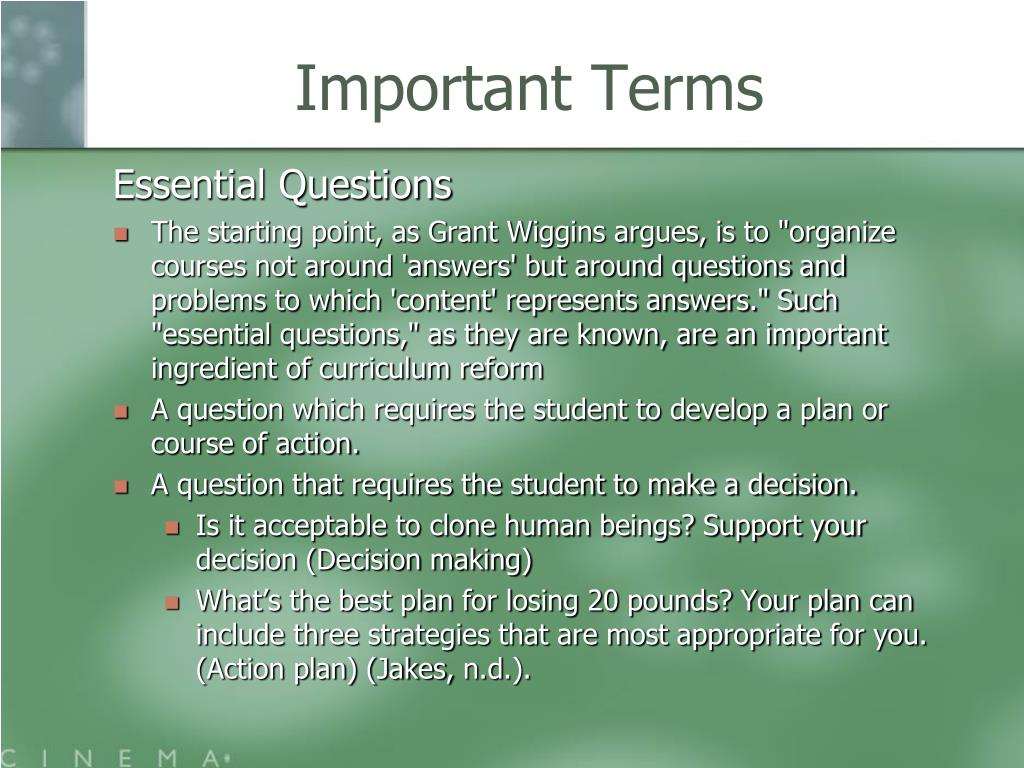 Important Terms

Essential Questions

- The starting point, as Grant Wiggins argues, is to "organize courses not around 'answers' but around questions and problems to which 'content' represents answers." Such "essential questions," as they are known, are an important ingredient of curriculum reform
- A question which requires the student to develop a plan or course of action.
- A question that requires the student to make a decision.
  - Is it acceptable to clone human beings? Support your decision (Decision making)
  - What's the best plan for losing 20 pounds? Your plan can include three strategies that are most appropriate for you. (Action plan) (Jakes, n.d.).

CINEMA